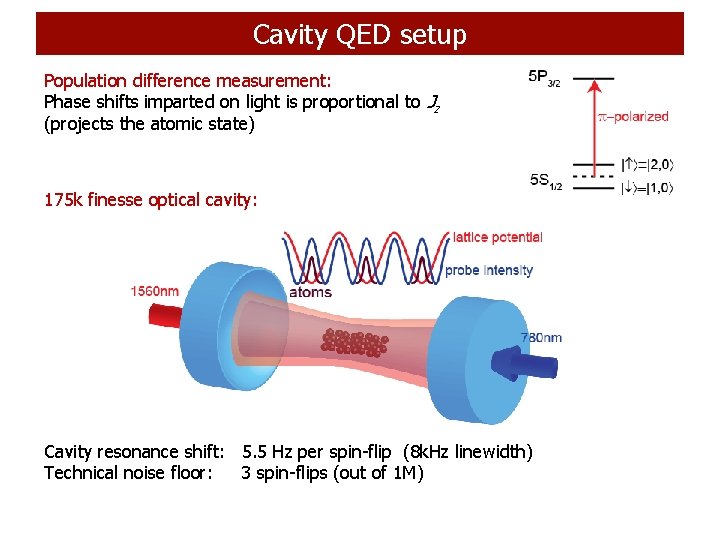 Cavity QED setup

Population difference measurement:
Phase shifts imparted on light is proportional to $J_z$
(projects the atomic state)

$5P_{3/2}$

$\pi$–polarized

$|\uparrow\rangle=|2,0\rangle$

$5S_{1/2}$

$|\downarrow\rangle=|1,0\rangle$

175k finesse optical cavity:

lattice potential

probe intensity

atoms

1560nm

780nm

Cavity resonance shift: 5.5 Hz per spin-flip (8kHz linewidth)
Technical noise floor: 3 spin-flips (out of 1M)